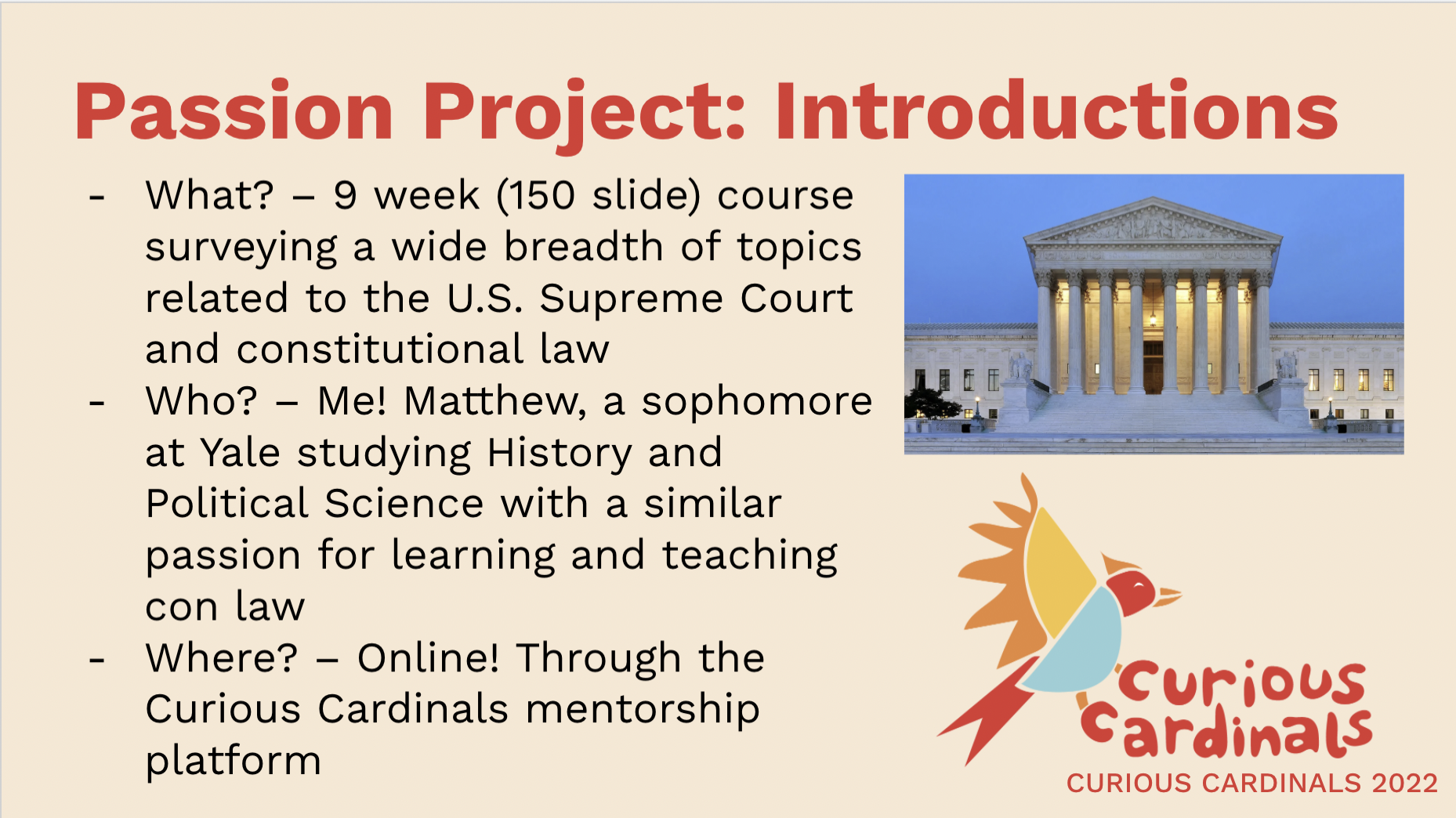 Passion Project: Introductions

- What? – 9 week (150 slide) course surveying a wide breadth of topics related to the U.S. Supreme Court and constitutional law
- Who? – Me! Matthew, a sophomore at Yale studying History and Political Science with a similar passion for learning and teaching con law
- Where? – Online! Through the Curious Cardinals mentorship platform

curious cardinals

CURIOUS CARDINALS 2022